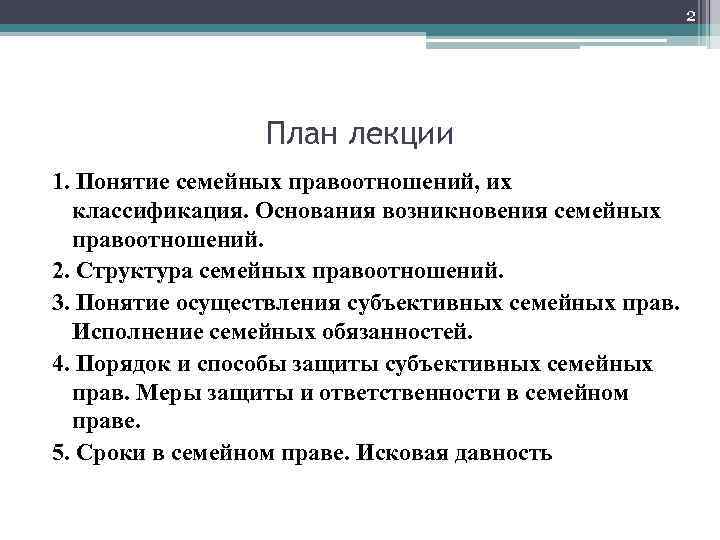 2

План лекции

1. Понятие семейных правоотношений, их классификация. Основания возникновения семейных правоотношений.

2. Структура семейных правоотношений.

3. Понятие осуществления субъективных семейных прав. Исполнение семейных обязанностей.

4. Порядок и способы защиты субъективных семейных прав. Меры защиты и ответственности в семейном праве.

5. Сроки в семейном праве. Исковая давность